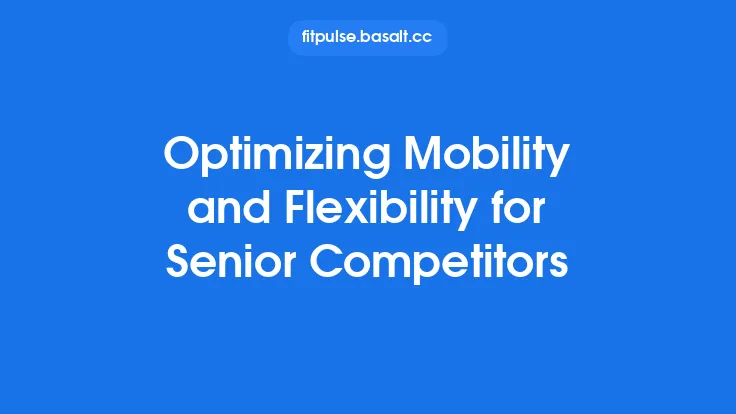 fitpulse.basalt.cc

Optimizing Mobility and Flexibility for Senior Competitors